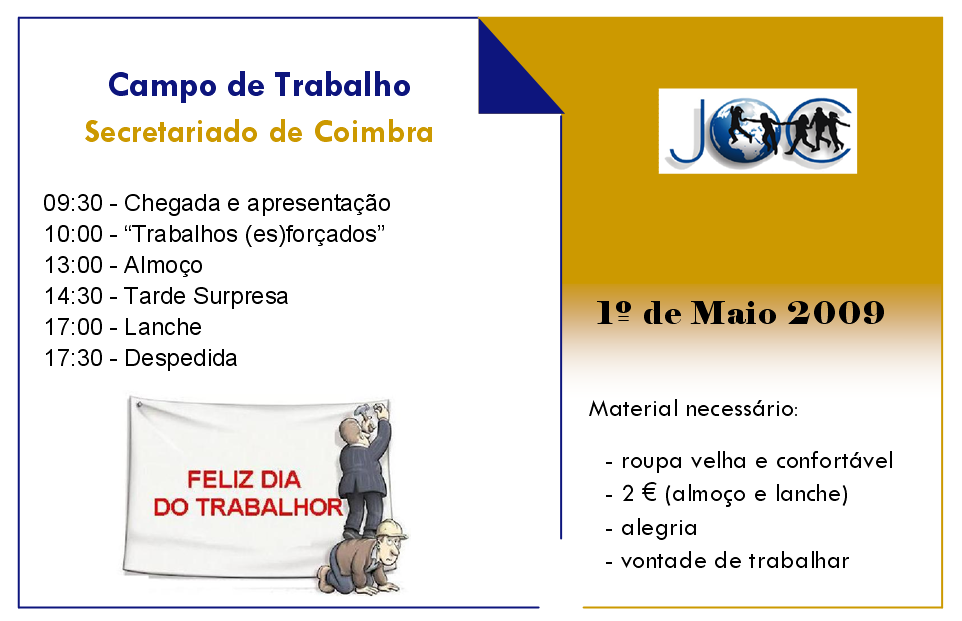 Campo de Trabalho
Secretariado de Coimbra

09:30 - Chegada e apresentação
10:00 - “Trabalhos (es)forçados”
13:00 - Almoço
14:30 - Tarde Surpresa
17:00 - Lanche
17:30 - Despedida

FELIZ DIA DO TRABALHOR

JOC

1º de Maio 2009

Material necessário:

- roupa velha e confortável
- 2 € (almoço e lanche)
- alegria
- vontade de trabalhar